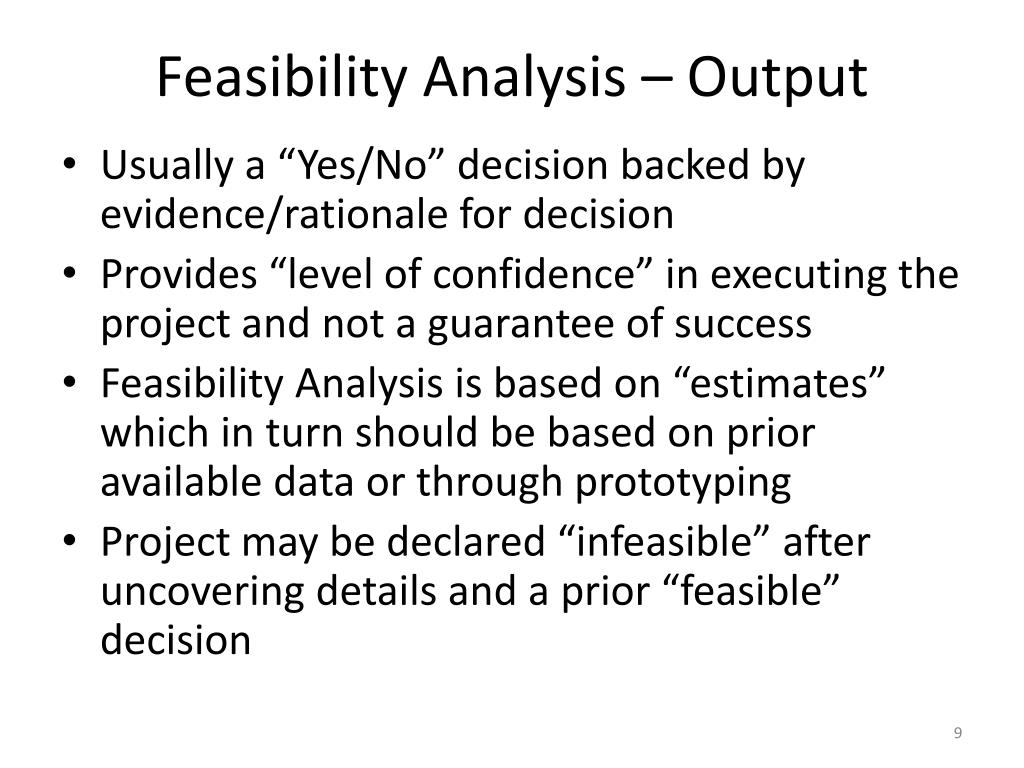 Feasibility Analysis – Output

• Usually a “Yes/No” decision backed by evidence/rationale for decision
• Provides “level of confidence” in executing the project and not a guarantee of success
• Feasibility Analysis is based on “estimates” which in turn should be based on prior available data or through prototyping
• Project may be declared “infeasible” after uncovering details and a prior “feasible” decision

9